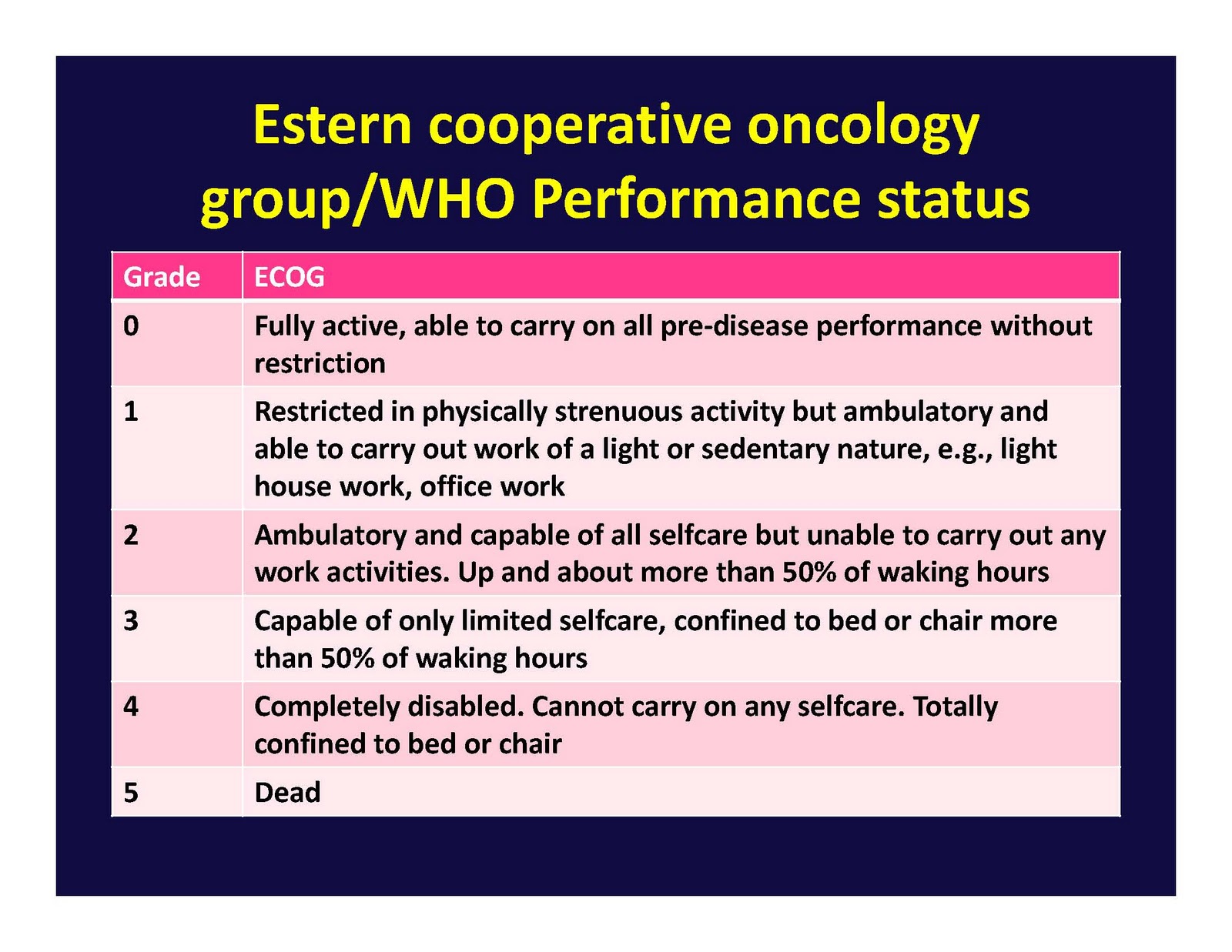 Estern cooperative oncology group/WHO Performance status

| Grade | ECOG |
|---|---|
| 0 | Fully active, able to carry on all pre-disease performance without restriction |
| 1 | Restricted in physically strenuous activity but ambulatory and able to carry out work of a light or sedentary nature, e.g., light house work, office work |
| 2 | Ambulatory and capable of all selfcare but unable to carry out any work activities. Up and about more than 50% of waking hours |
| 3 | Capable of only limited selfcare, confined to bed or chair more than 50% of waking hours |
| 4 | Completely disabled. Cannot carry on any selfcare. Totally confined to bed or chair |
| 5 | Dead |